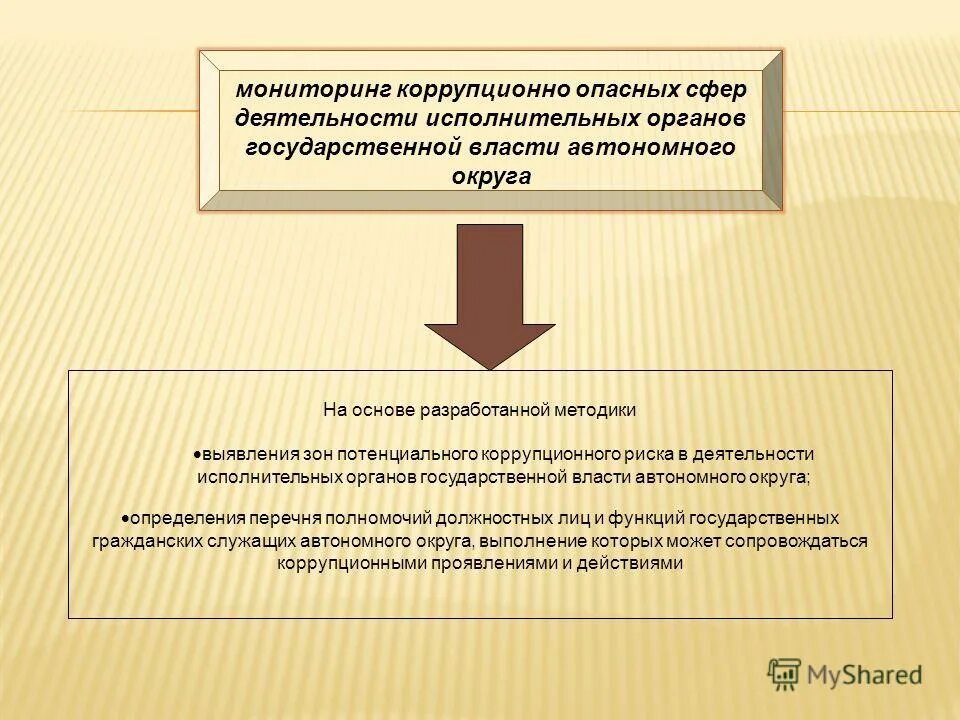 мониторинг коррупционно опасных сфер деятельности исполнительных органов государственной власти автономного округа

На основе разработанной методики

•выявления зон потенциального коррупционного риска в деятельности исполнительных органов государственной власти автономного округа;

•определения перечня полномочий должностных лиц и функций государственных гражданских служащих автономного округа, выполнение которых может сопровождаться коррупционными проявлениями и действиями

MyShared